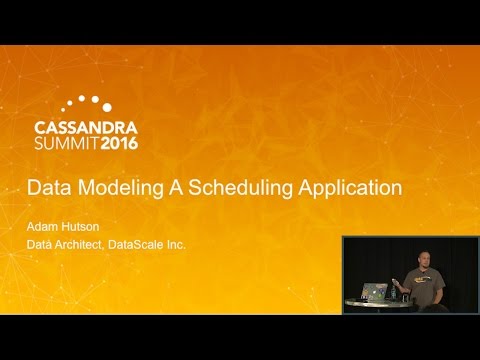 CASSANDRA
SUMMIT2016

Data Modeling A Scheduling Application

Adam Hutson
Data Architect, DataScale Inc.